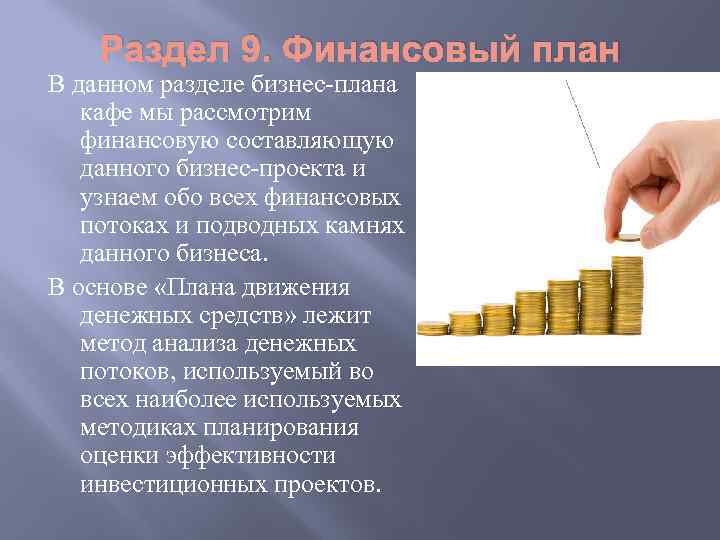 Раздел 9. Финансовый план

В данном разделе бизнес-плана кафе мы рассмотрим финансовую составляющую данного бизнес-проекта и узнаем обо всех финансовых потоках и подводных камнях данного бизнеса.

В основе «Плана движения денежных средств» лежит метод анализа денежных потоков, используемый во всех наиболее используемых методиках планирования оценки эффективности инвестиционных проектов.